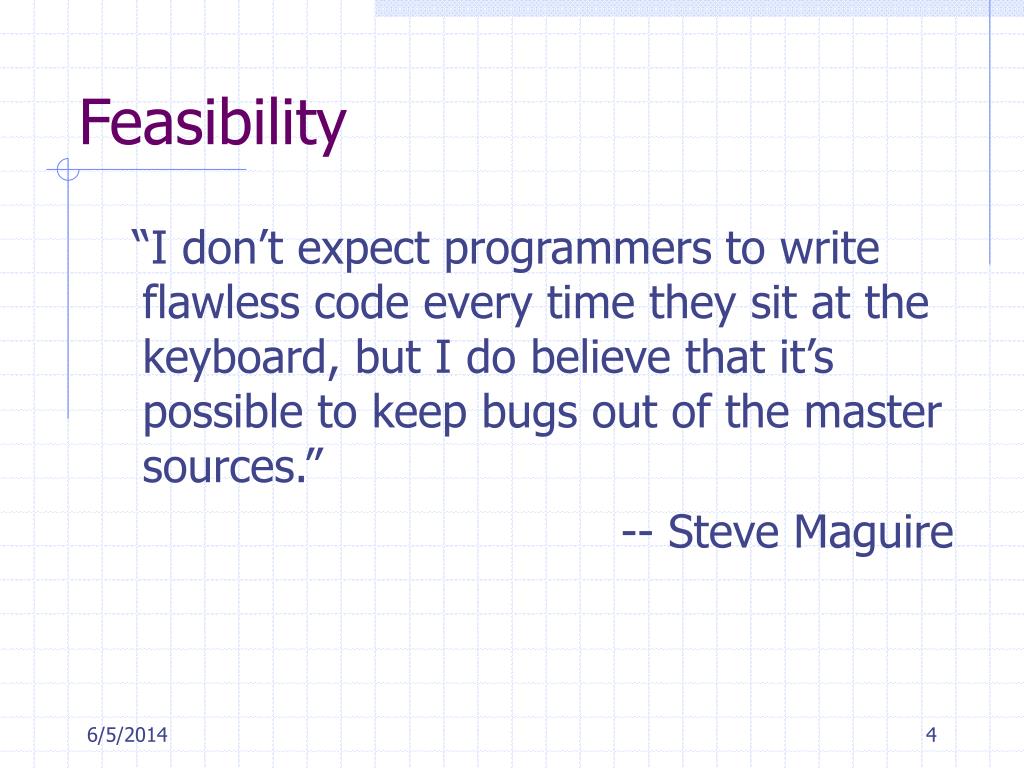 Feasibility

“I don’t expect programmers to write flawless code every time they sit at the keyboard, but I do believe that it’s possible to keep bugs out of the master sources.”

-- Steve Maguire

6/5/2014

4